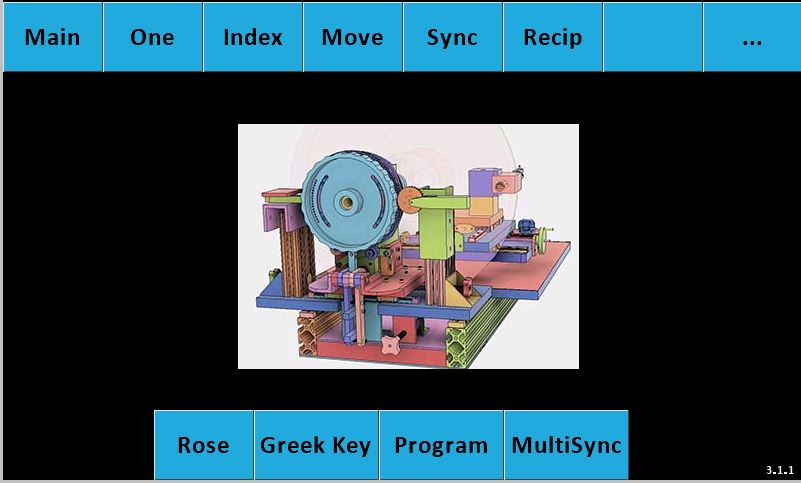 Main One Index Move Sync Recip ...

Rose Greek Key Program MultiSync

3.1.1